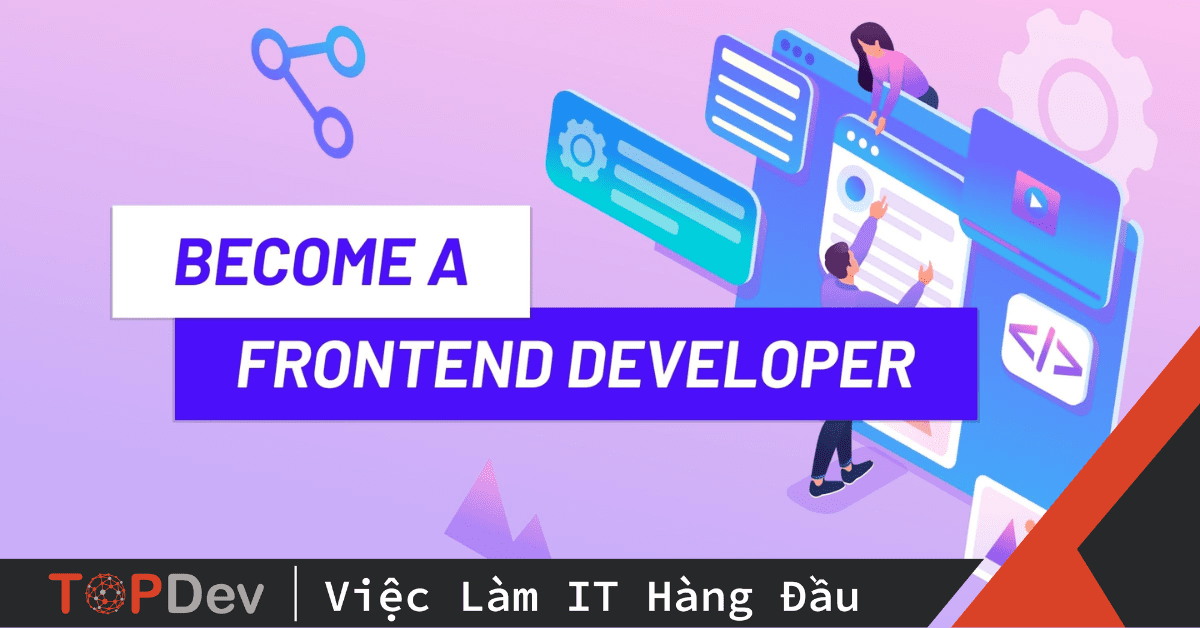 BECOME A
FRONTEND DEVELOPER

</>

TOPDev | Việc Làm IT Hàng Đầu